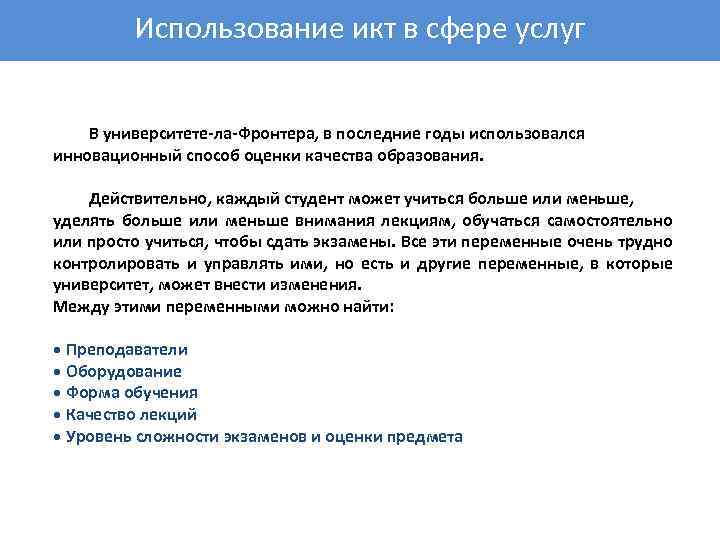 Использование икт в сфере услуг

В университете-ла-Фронтера, в последние годы использовался инновационный способ оценки качества образования.

Действительно, каждый студент может учиться больше или меньше, уделять больше или меньше внимания лекциям, обучаться самостоятельно или просто учиться, чтобы сдать экзамены. Все эти переменные очень трудно контролировать и управлять ими, но есть и другие переменные, в которые университет, может внести изменения.
Между этими переменными можно найти:

• Преподаватели
• Оборудование
• Форма обучения
• Качество лекций
• Уровень сложности экзаменов и оценки предмета